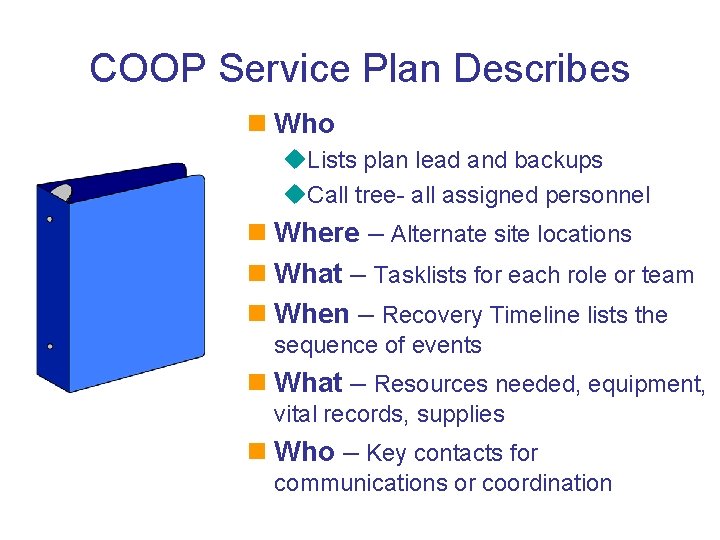 COOP Service Plan Describes

Who
Lists plan lead and backups
Call tree- all assigned personnel

Where – Alternate site locations

What – Tasklists for each role or team

When – Recovery Timeline lists the sequence of events

What – Resources needed, equipment, vital records, supplies

Who – Key contacts for communications or coordination